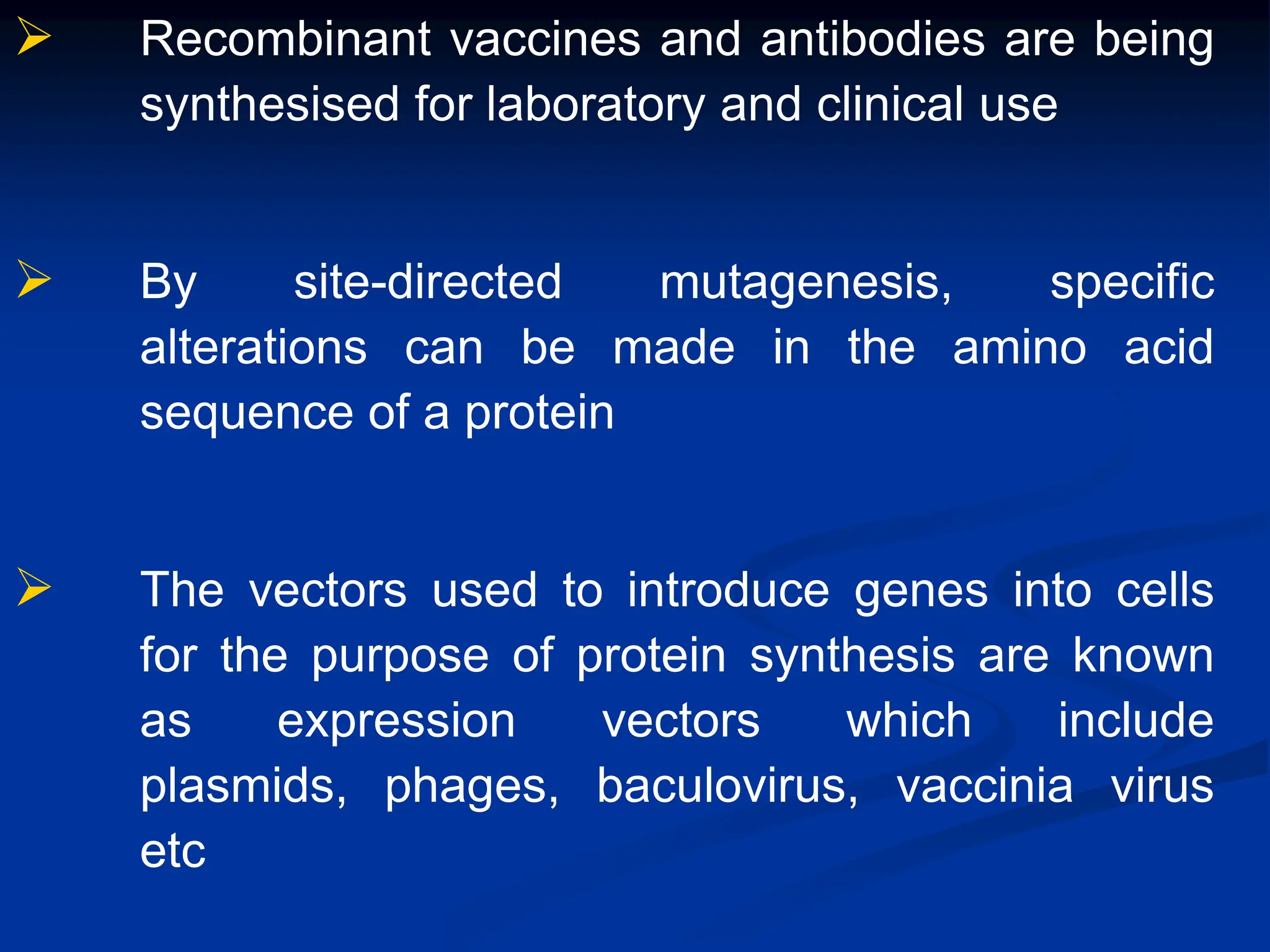 ➢ Recombinant vaccines and antibodies are being synthesised for laboratory and clinical use

➢ By site-directed mutagenesis, specific alterations can be made in the amino acid sequence of a protein

➢ The vectors used to introduce genes into cells for the purpose of protein synthesis are known as expression vectors which include plasmids, phages, baculovirus, vaccinia virus etc